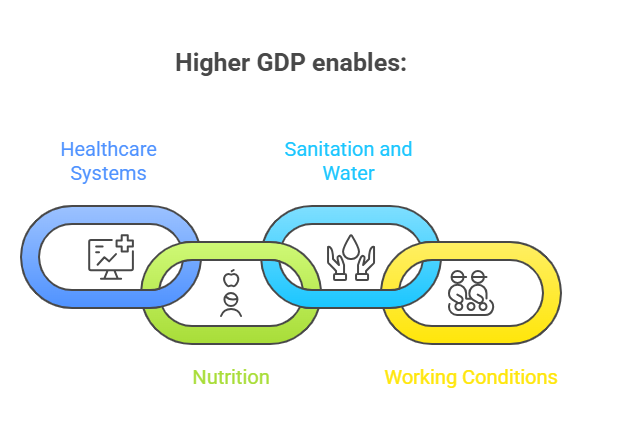 Higher GDP enables:

Healthcare Systems

Sanitation and Water

Nutrition

Working Conditions